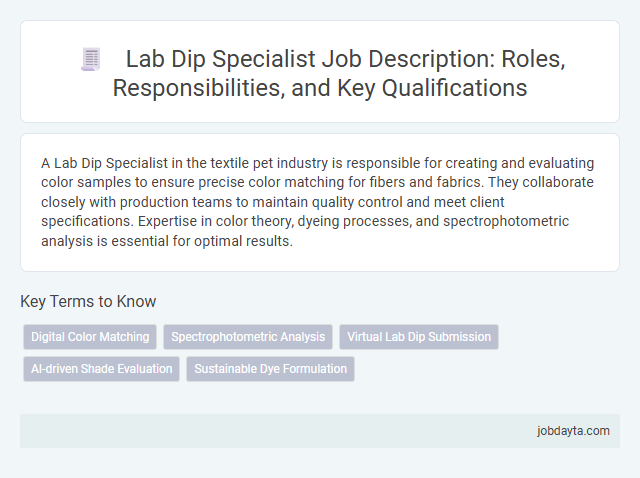 Lab Dip Specialist Job Description: Roles, Responsibilities, and Key Qualifications

A Lab Dip Specialist in the textile pet industry is responsible for creating and evaluating color samples to ensure precise color matching for fibers and fabrics. They collaborate closely with production teams to maintain quality control and meet client specifications. Expertise in color theory, dyeing processes, and spectrophotometric analysis is essential for optimal results.

Key Terms to Know

Digital Color Matching

Spectrophotometric Analysis

Virtual Lab Dip Submission

AI-driven Shade Evaluation

Sustainable Dye Formulation

jobdayta.com